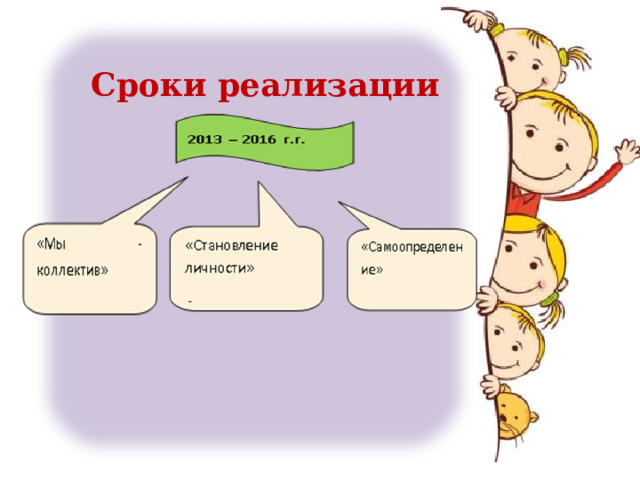 Сроки реализации

2013 – 2016 г.г.

«Мы - коллектив»

«Становление личности» -

«Самоопределение»